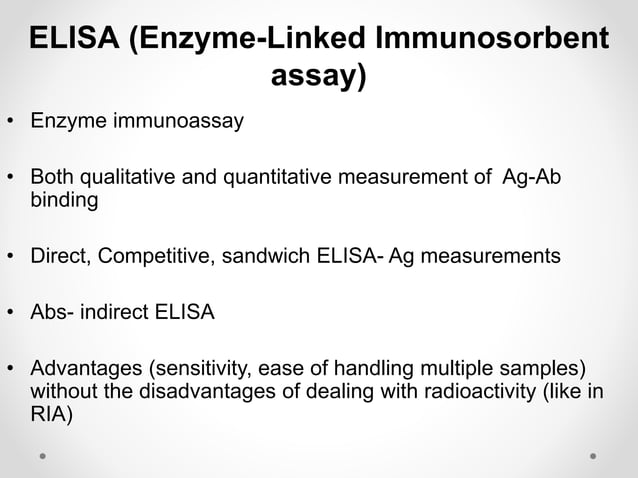 ELISA (Enzyme-Linked Immunosorbent assay)

• Enzyme immunoassay

• Both qualitative and quantitative measurement of Ag-Ab binding

• Direct, Competitive, sandwich ELISA- Ag measurements

• Abs- indirect ELISA

• Advantages (sensitivity, ease of handling multiple samples) without the disadvantages of dealing with radioactivity (like in RIA)